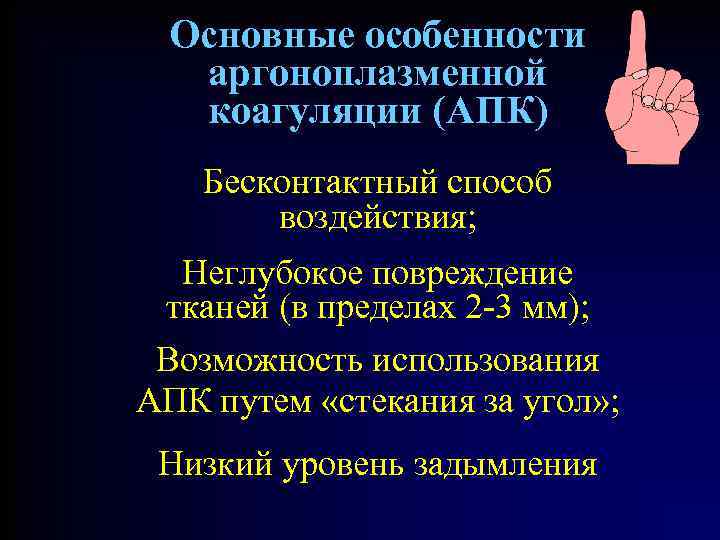 Основные особенности аргоноплазменной коагуляции (АПК)

Бесконтактный способ воздействия;

Неглубокое повреждение тканей (в пределах 2-3 мм);

Возможность использования АПК путем «стекания за угол»;

Низкий уровень задымления